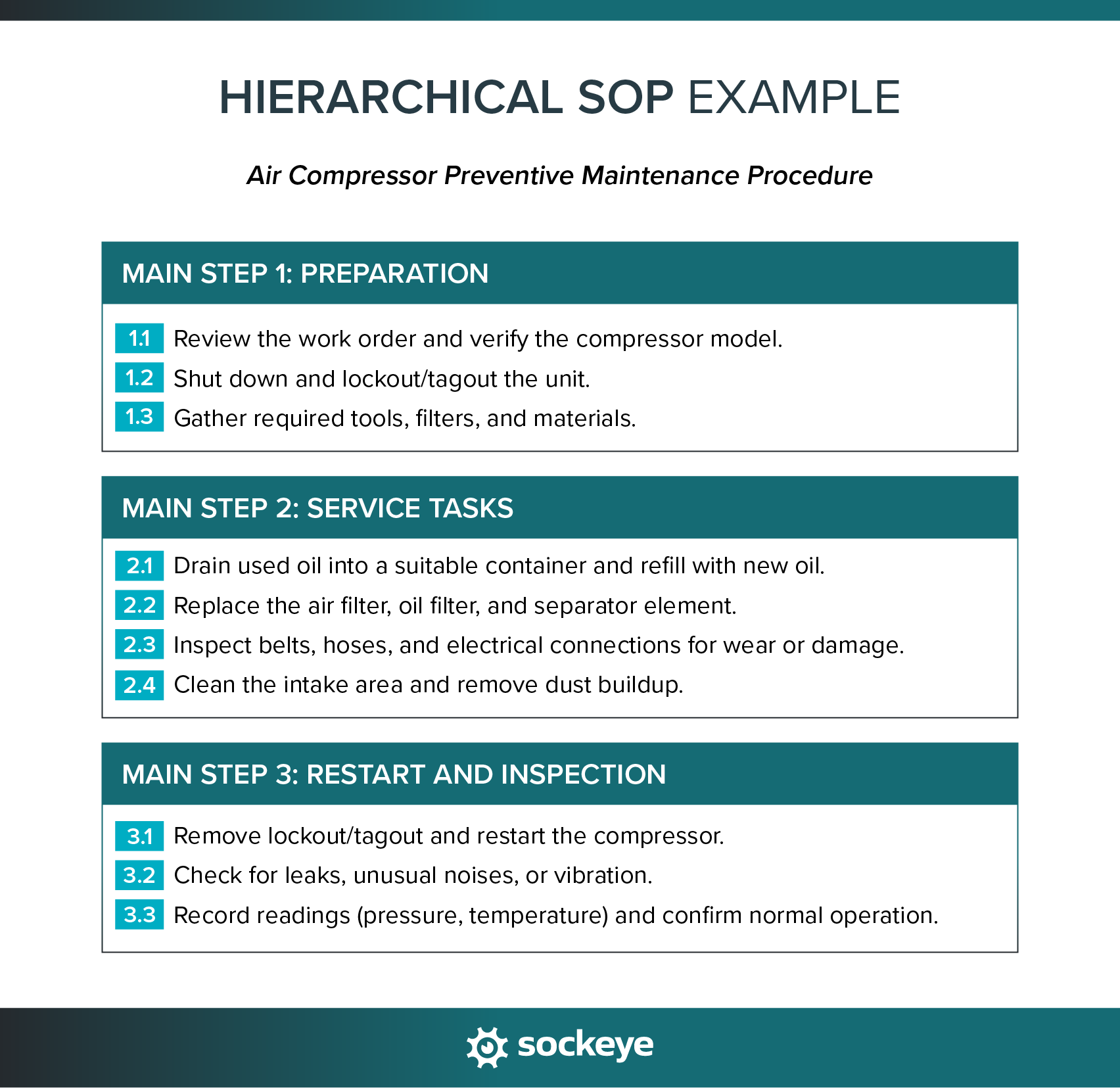 HIERARCHICAL SOP EXAMPLE

Air Compressor Preventive Maintenance Procedure

MAIN STEP 1: PREPARATION

1.1 Review the work order and verify the compressor model.
1.2 Shut down and lockout/tagout the unit.
1.3 Gather required tools, filters, and materials.

MAIN STEP 2: SERVICE TASKS

2.1 Drain used oil into a suitable container and refill with new oil.
2.2 Replace the air filter, oil filter, and separator element.
2.3 Inspect belts, hoses, and electrical connections for wear or damage.
2.4 Clean the intake area and remove dust buildup.

MAIN STEP 3: RESTART AND INSPECTION

3.1 Remove lockout/tagout and restart the compressor.
3.2 Check for leaks, unusual noises, or vibration.
3.3 Record readings (pressure, temperature) and confirm normal operation.

sockeye